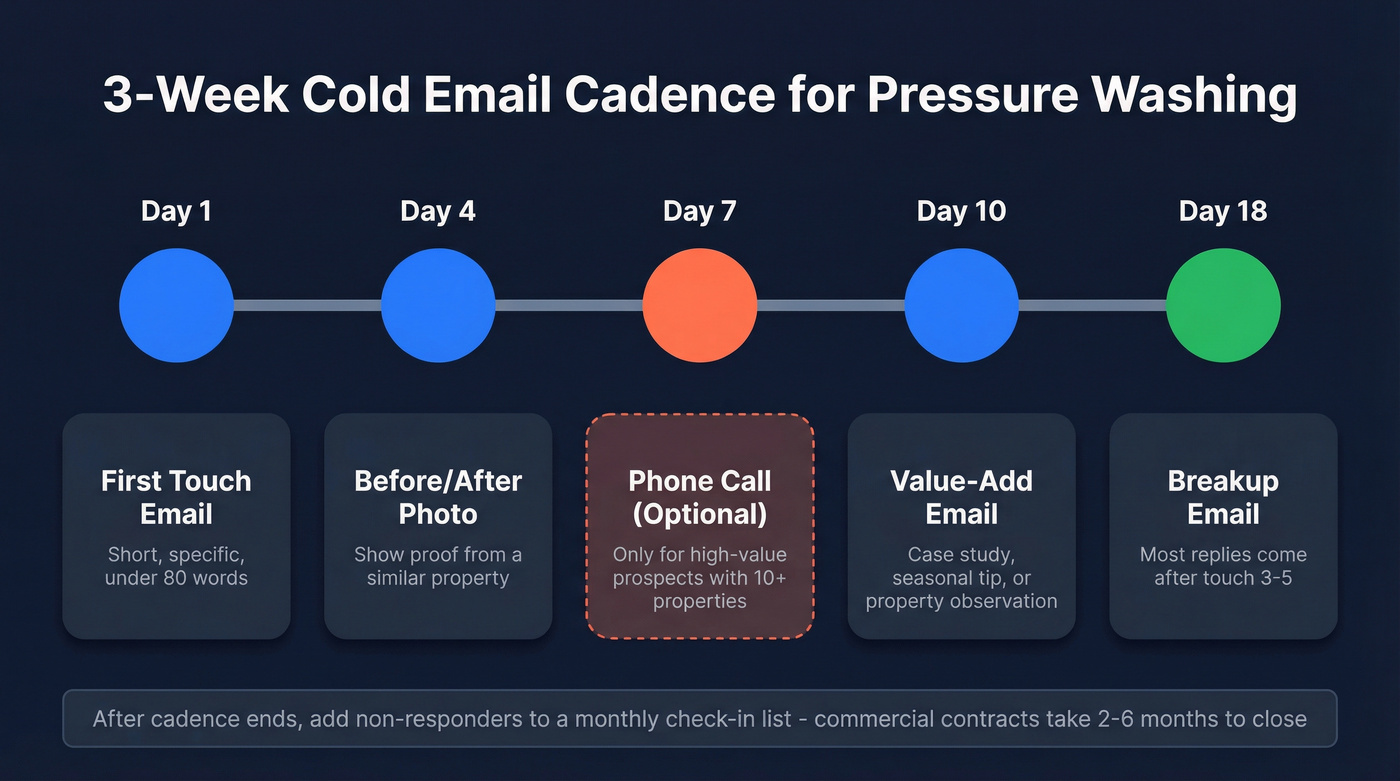 3-Week Cold Email Cadence for Pressure Washing

Day 1

Day 4

Day 7

Day 10

Day 18

First Touch Email

Short, specific, under 80 words

Before/After Photo

Show proof from a similar property

Phone Call (Optional)

Only for high-value prospects with 10+ properties

Value-Add Email

Case study, seasonal tip, or property observation

Breakup Email

Most replies come after touch 3-5

After cadence ends, add non-responders to a monthly check-in list - commercial contracts take 2-6 months to close